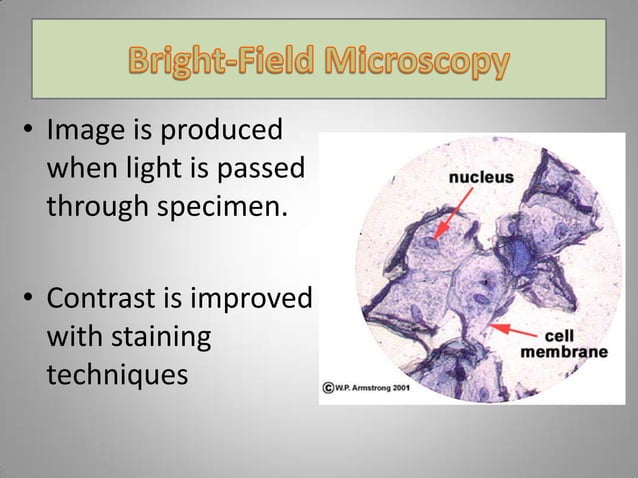 Bright-Field Microscopy

• Image is produced when light is passed through specimen.

• Contrast is improved with staining techniques

nucleus

cell membrane

©W.P. Armstrong 2001